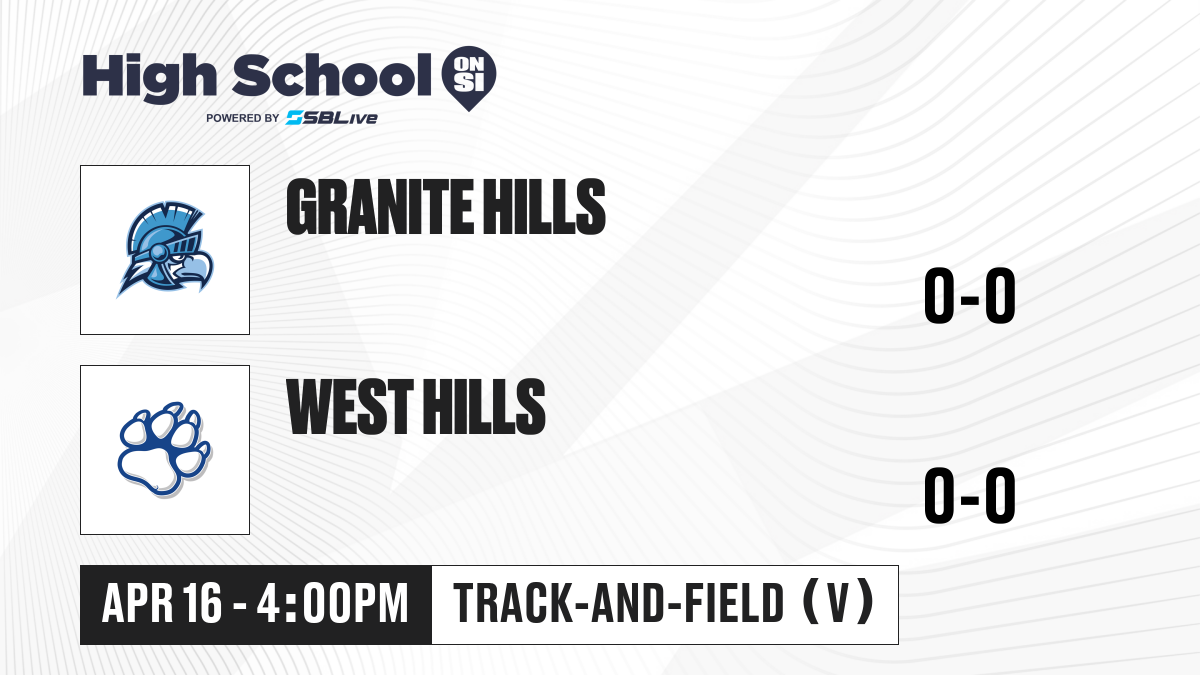 High School ON SI
POWERED BY SBLive

GRANITE HILLS
0-0

WEST HILLS
0-0

APR 16 - 4:00PM
TRACK-AND-FIELD (V)